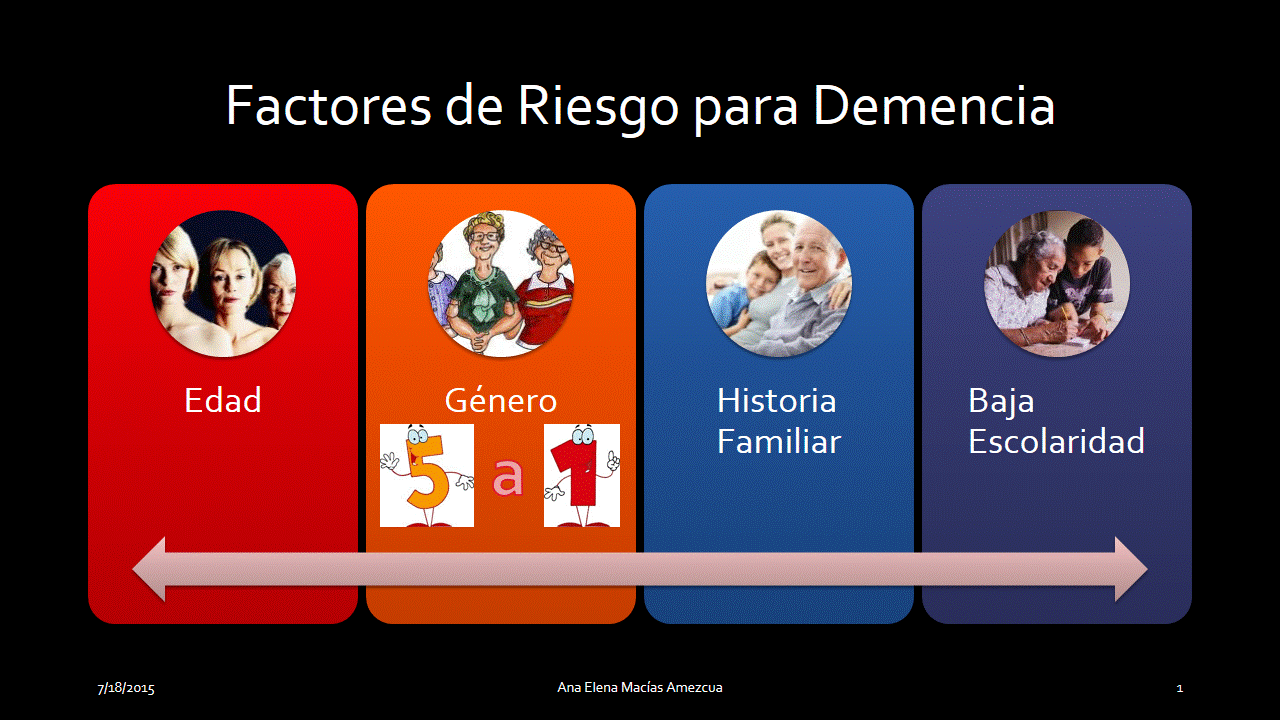 Factores de Riesgo para Demencia

Edad

Género

5 a 1

Historia Familiar

Baja Escolaridad

7/18/2015

Ana Elena Macías Amezcua

1